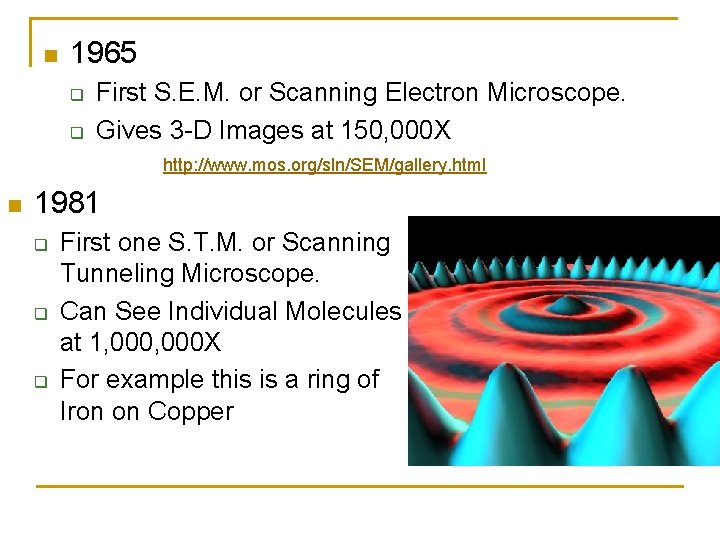 1965

First S.E.M. or Scanning Electron Microscope.

Gives 3-D Images at 150,000X

http://www.mos.org/sln/SEM/gallery.html

1981

First one S.T.M. or Scanning Tunneling Microscope.

Can See Individual Molecules at 1,000,000X

For example this is a ring of Iron on Copper